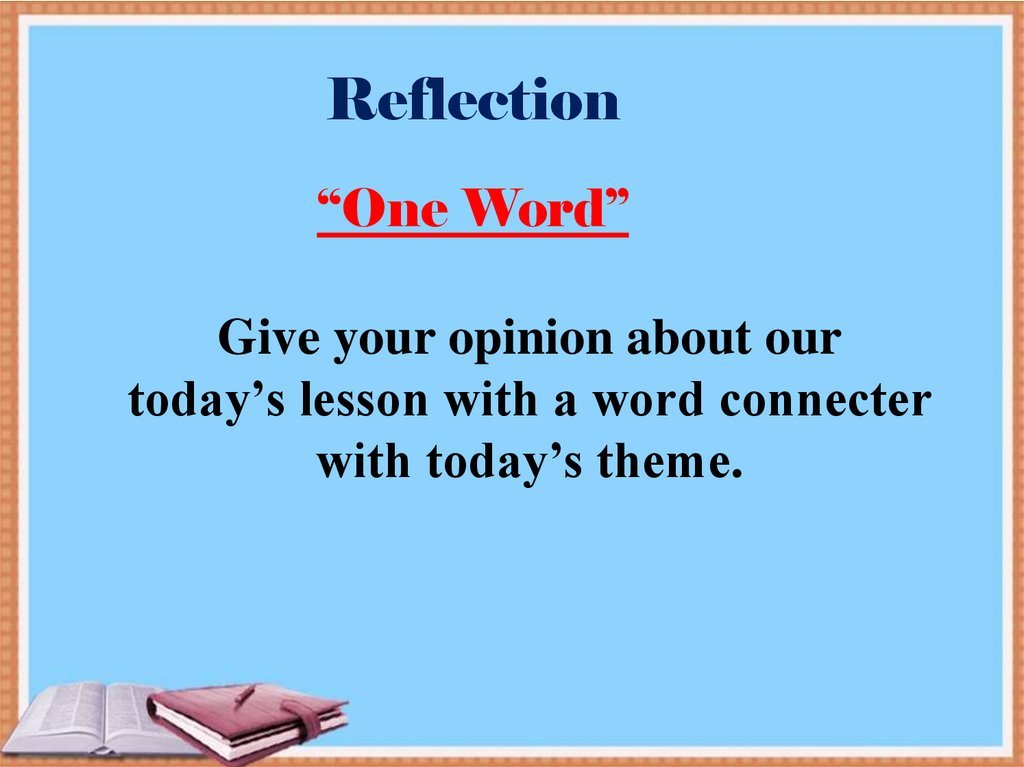 Reflection

“One Word”

Give your opinion about our today’s lesson with a word connecter with today’s theme.